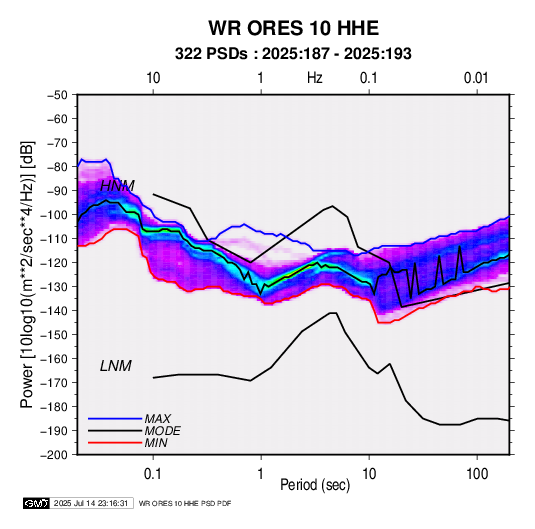 WR ORES 10 HHE
322 PSDs : 2025:187 - 2025:193

10
1
Hz
0.1
0.01

−50
−60
−70
−80
−90
−100
−110
−120
−130
−140
−150
−160
−170
−180
−190
−200

Power [10log10(m**2/sec**4/Hz)] [dB]

HNM
LNM

MAX
MODE
MIN

0.1
1
10
100
Period (sec)

GMT 2025 Jul 14 23:16:31 WR ORES 10 HHE PSD PDF